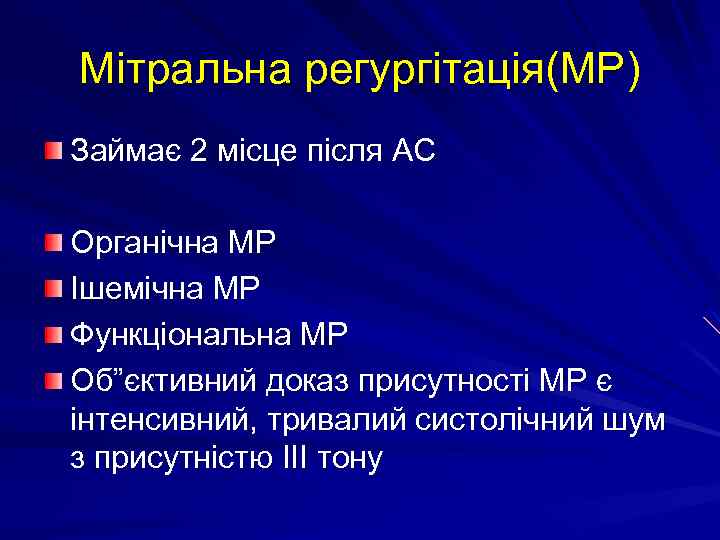 Мітральна регургітація(МР)

Займає 2 місце після АС

Органічна МР

Ішемічна МР

Функціональна МР

Об”єктивний доказ присутності МР є інтенсивний, тривалий систолічний шум з присутністю III тону